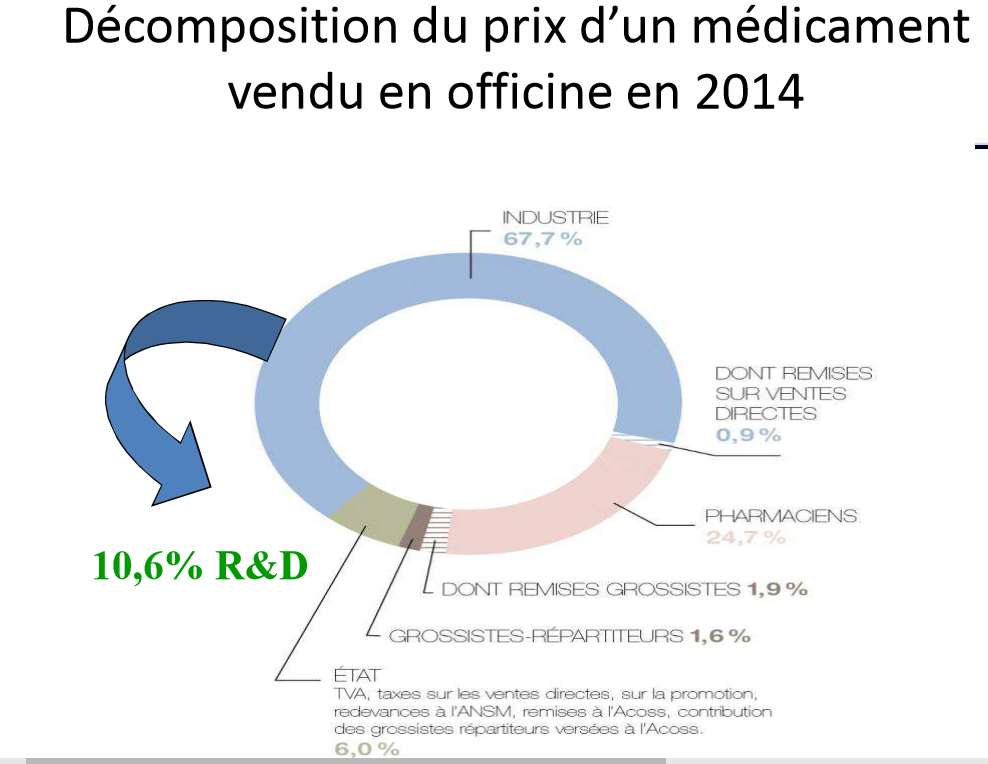 Décomposition du prix d'un médicament vendu en officine en 2014

INDUSTRIE
67,7 %

DONT REMISES SUR VENTES DIRECTES
0,9 %

PHARMACIENS
24,7 %

10,6% R&D

DONT REMISES GROSSISTES 1,9 %

GROSSISTES-RÉPARTITEURS 1,6 %

ÉTAT
TVA, taxes sur les ventes directes, sur la promotion, redevances à l'ANSM, remises à l'Acoss, contribution des grossistes répartiteurs versées à l'Acoss.
6,0 %